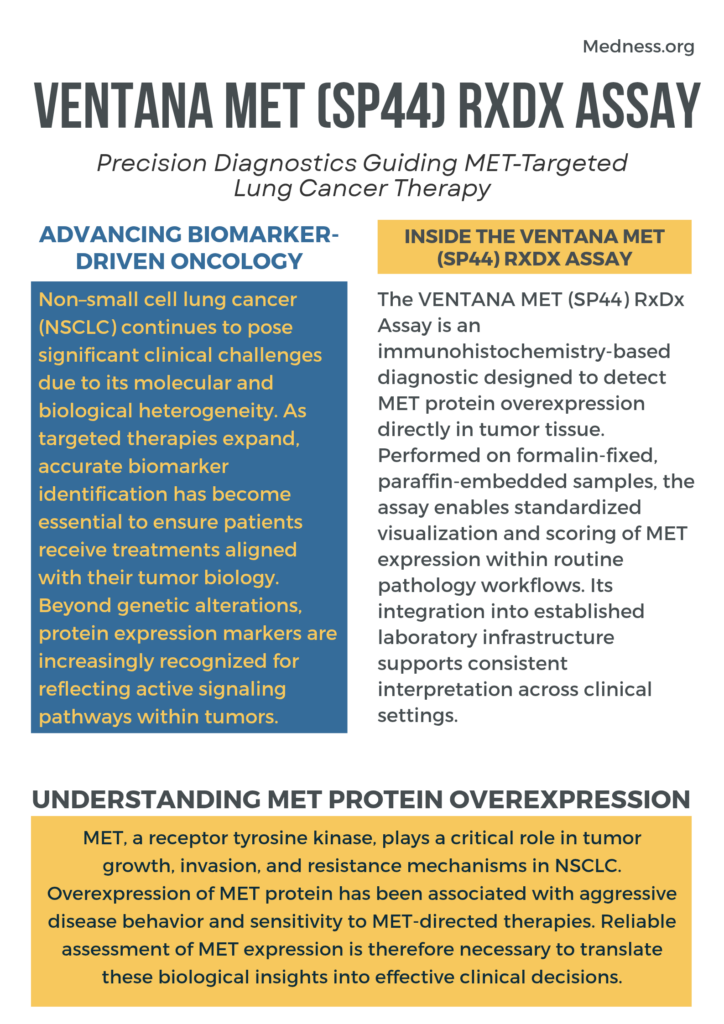 Medness.org

VENTANA MET (SP44) RXDX ASSAY

Precision Diagnostics Guiding MET-Targeted Lung Cancer Therapy

ADVANCING BIOMARKER-DRIVEN ONCOLOGY

Non-small cell lung cancer (NSCLC) continues to pose significant clinical challenges due to its molecular and biological heterogeneity. As targeted therapies expand, accurate biomarker identification has become essential to ensure patients receive treatments aligned with their tumor biology. Beyond genetic alterations, protein expression markers are increasingly recognized for reflecting active signaling pathways within tumors.

INSIDE THE VENTANA MET (SP44) RXDX ASSAY

The VENTANA MET (SP44) RxDx Assay is an immunohistochemistry-based diagnostic designed to detect MET protein overexpression directly in tumor tissue. Performed on formalin-fixed, paraffin-embedded samples, the assay enables standardized visualization and scoring of MET expression within routine pathology workflows. Its integration into established laboratory infrastructure supports consistent interpretation across clinical settings.

UNDERSTANDING MET PROTEIN OVEREXPRESSION

MET, a receptor tyrosine kinase, plays a critical role in tumor growth, invasion, and resistance mechanisms in NSCLC. Overexpression of MET protein has been associated with aggressive disease behavior and sensitivity to MET-directed therapies. Reliable assessment of MET expression is therefore necessary to translate these biological insights into effective clinical decisions.